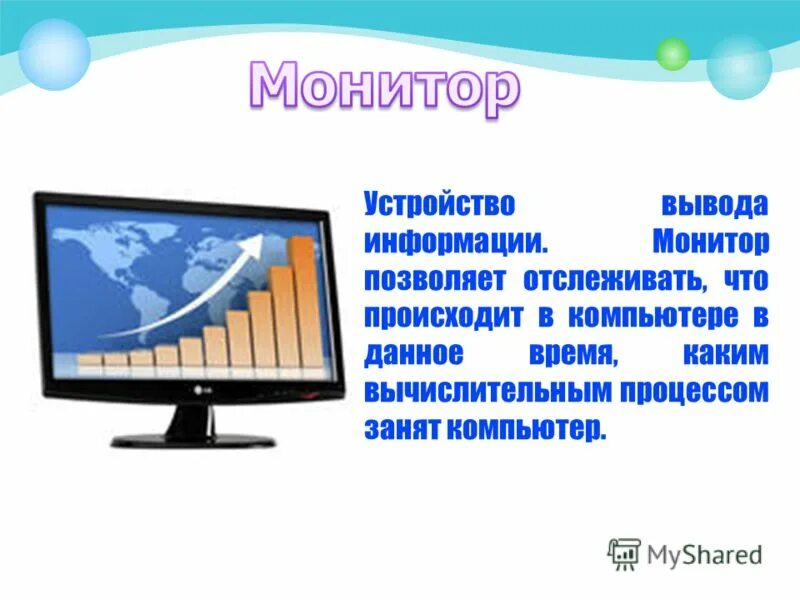 Монитор

Устройство вывода информации. Монитор позволяет отслеживать, что происходит в компьютере в данное время, каким вычислительным процессом занят компьютер.

LG

MyShared